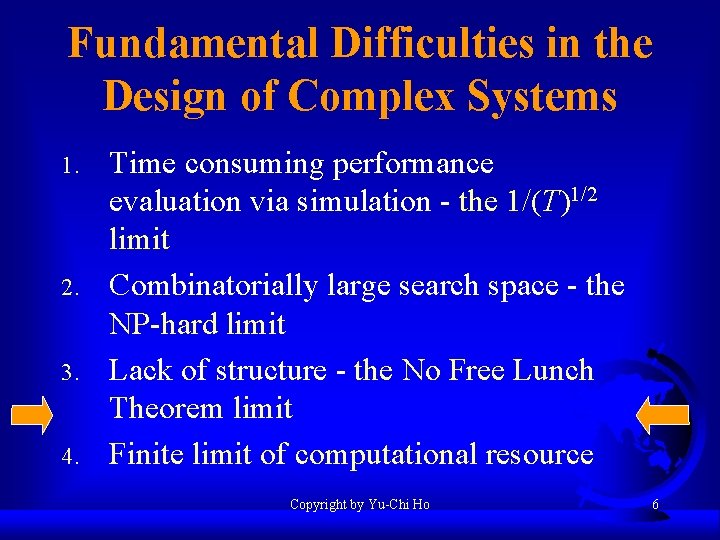 Fundamental Difficulties in the Design of Complex Systems

1. Time consuming performance evaluation via simulation - the $1/(T)^{1/2}$ limit
2. Combinatorially large search space - the NP-hard limit
3. Lack of structure - the No Free Lunch Theorem limit
4. Finite limit of computational resource

Copyright by Yu-Chi Ho

6